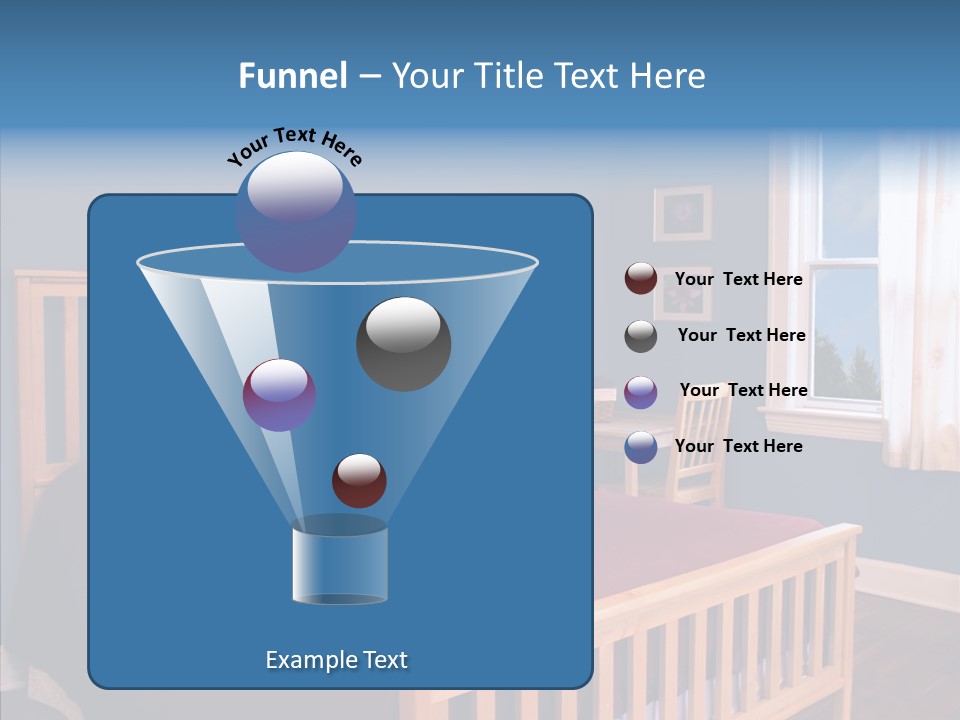 Funnel – Your Title Text Here

Your Text Here

Your Text Here

Your Text Here

Your Text Here

Your Text Here

Example Text